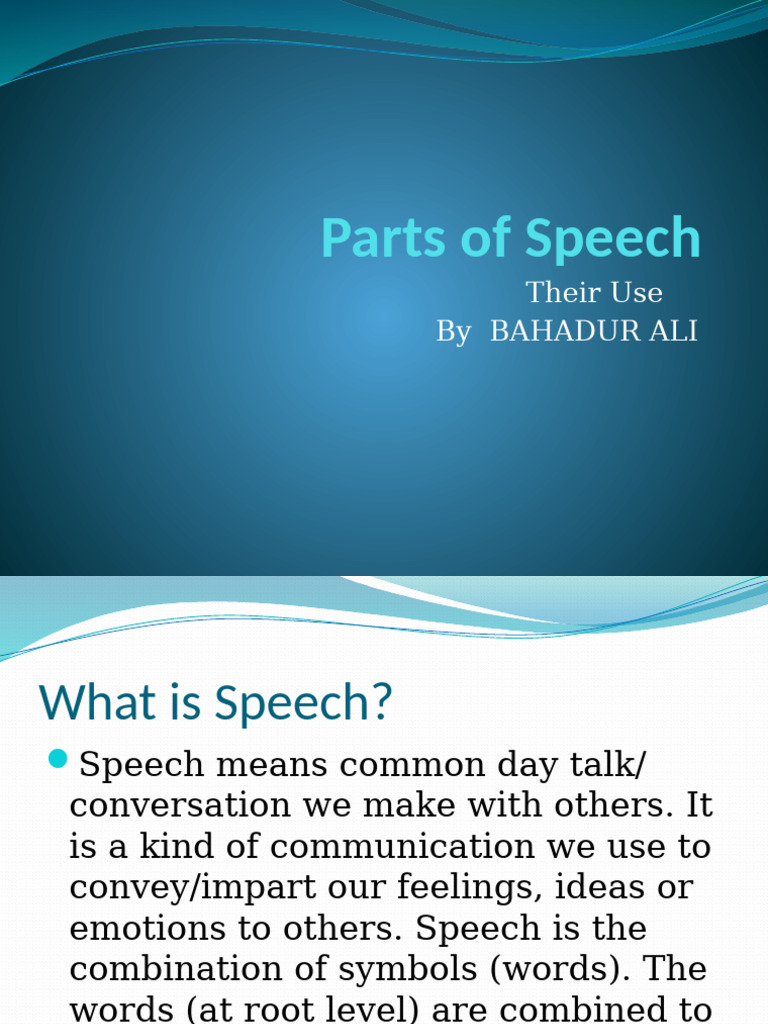 Parts of Speech

Their Use
By BAHADUR ALI

What is Speech?

Speech means common day talk/ conversation we make with others. It is a kind of communication we use to convey/impart our feelings, ideas or emotions to others. Speech is the combination of symbols (words). The words (at root level) are combined to